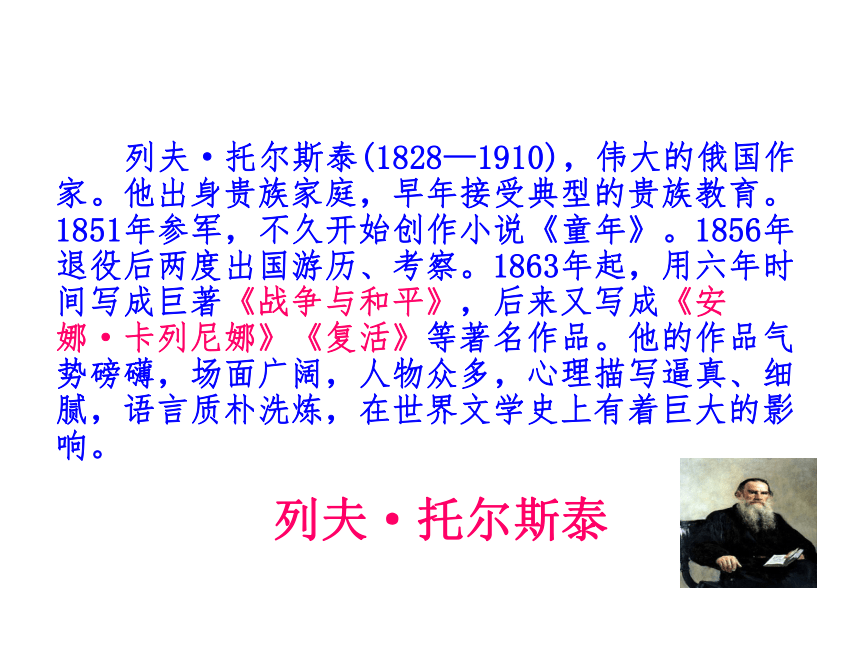 列夫·托尔斯泰(1828—1910)，伟大的俄国作家。他出身贵族家庭，早年接受典型的贵族教育。1851年参军，不久开始创作小说《童年》。1856年退役后两度出国游历、考察。1863年起，用六年时间写成巨著《战争与和平》，后来又写成《安娜·卡列尼娜》《复活》等著名作品。他的作品气势磅礴，场面广阔，人物众多，心理描写逼真、细腻，语言质朴洗炼，在世界文学史上有着巨大的影响。

列夫·托尔斯泰